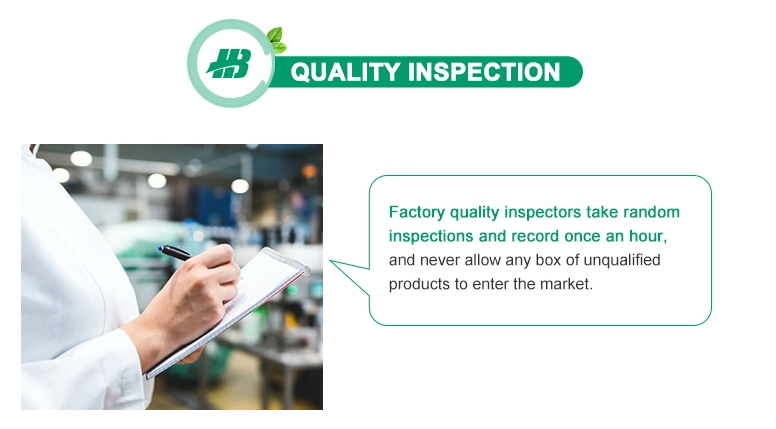 HB

QUALITY INSPECTION

Factory quality inspectors take random inspections and record once an hour, and never allow any box of unqualified products to enter the market.